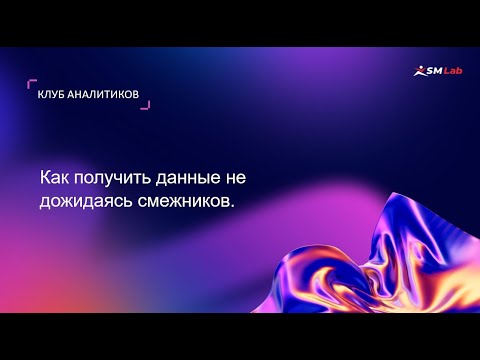 SM Lab

КЛУБ АНАЛИТИКОВ

Как получить данные не дожидаясь смежников.